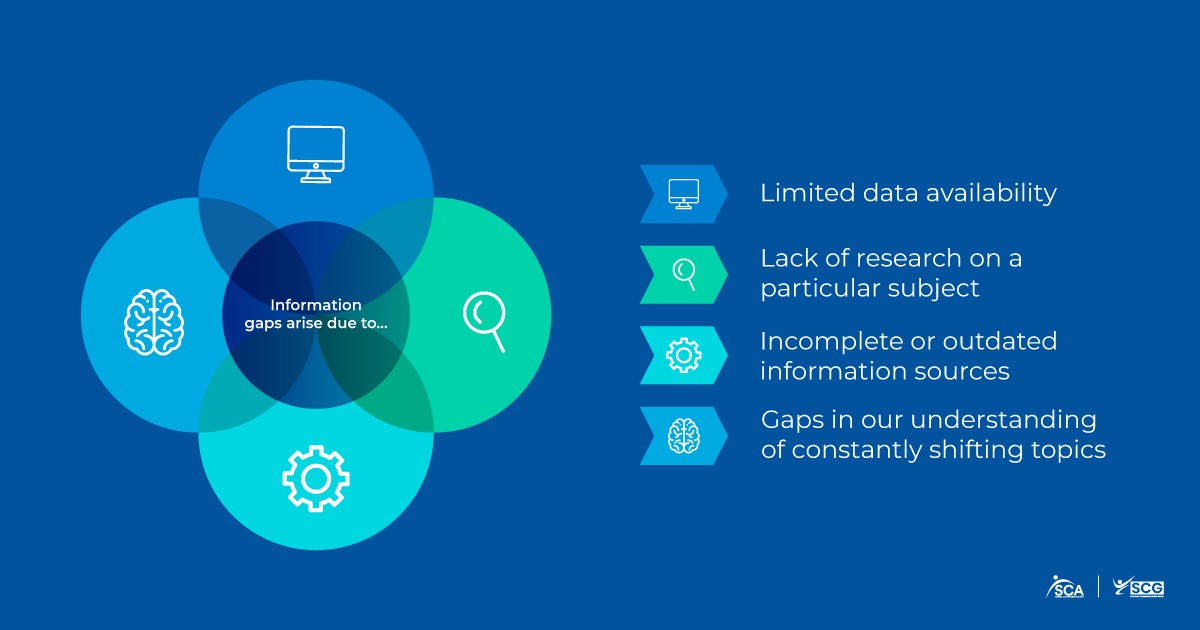 Information gaps arise due to...

Limited data availability

Lack of research on a particular subject

Incomplete or outdated information sources

Gaps in our understanding of constantly shifting topics

SCA | SCG